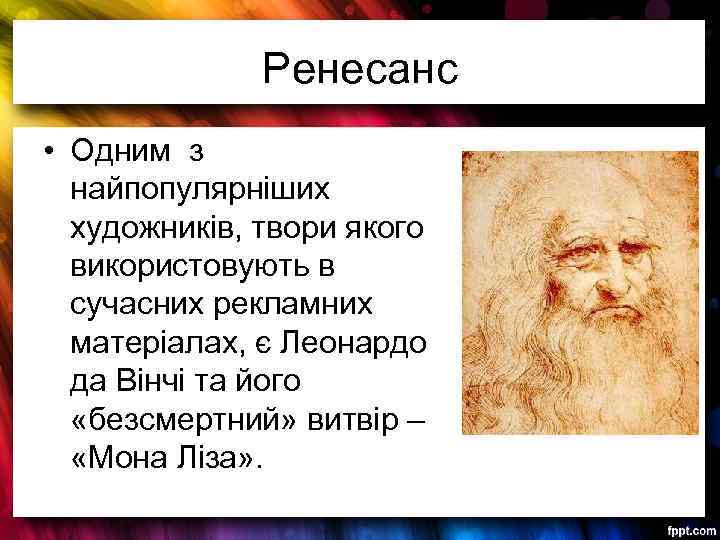 Ренесанс

• Одним з найпопулярніших художників, твори якого використовують в сучасних рекламних матеріалах, є Леонардо да Вінчі та його «безсмертний» витвір – «Мона Ліза».

fppt.com